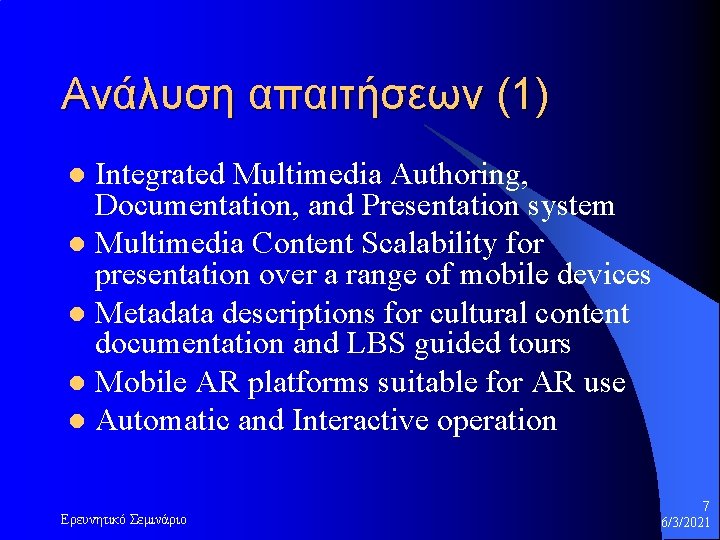 Ανάλυση απαιτήσεων (1)

- Integrated Multimedia Authoring, Documentation, and Presentation system
- Multimedia Content Scalability for presentation over a range of mobile devices
- Metadata descriptions for cultural content documentation and LBS guided tours
- Mobile AR platforms suitable for AR use
- Automatic and Interactive operation

Ερευνητικό Σεμινάριο

7
6/3/2021